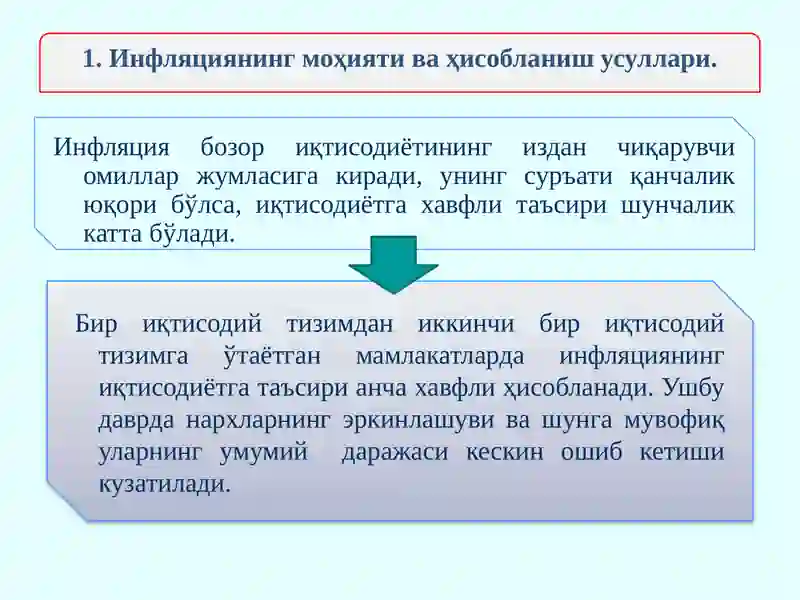 1. Инфляциянинг моҳияти ва ҳисобланиш усуллари.

Инфляция бозор иқтисодиётининг издан чиқарувчи омиллар жумласига киради, унинг суръати қанчалик юқори бўлса, иқтисодиётга хавфли таъсири шунчалик катта бўлади.

Бир иқтисодий тизимдан иккинчи бир иқтисодий тизимга ўтаётган мамлакатларда инфляциянинг иқтисодиётга таъсири анча хавфли ҳисобланади. Ушбу даврда нархларнинг эркинлашуви ва шунга мувофиқ уларнинг умумий даражаси кескин ошиб кетиши кузатилади.